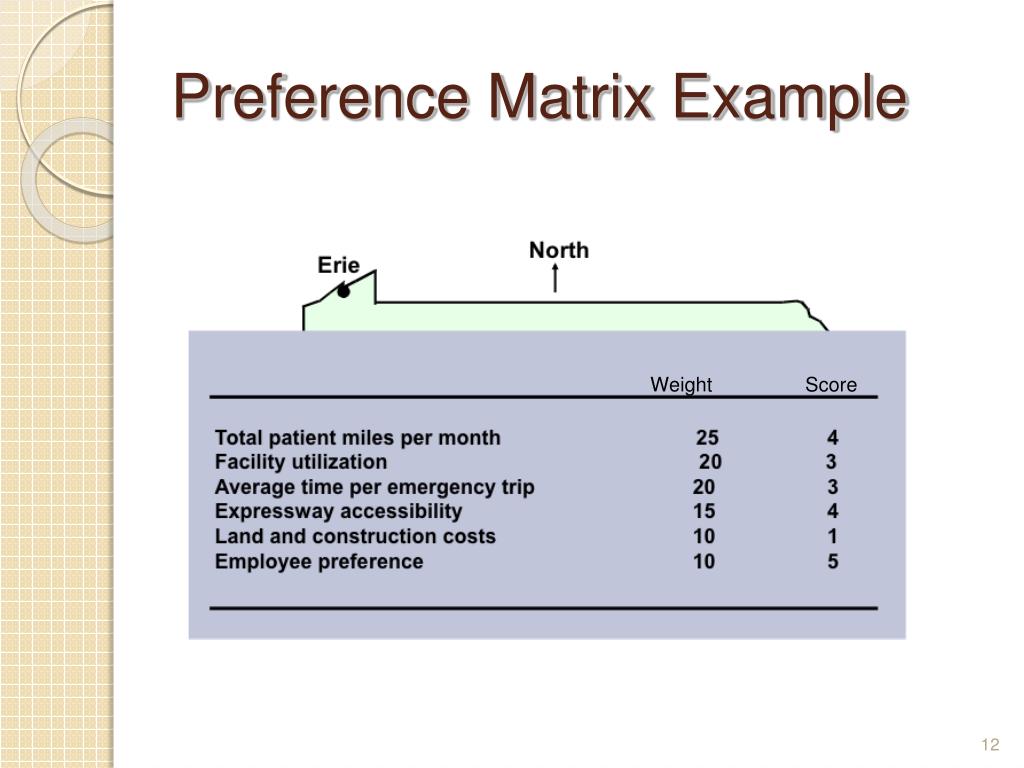 Preference Matrix Example

Erie

North

| | Weight | Score |
|---|---|---|
| Total patient miles per month | 25 | 4 |
| Facility utilization | 20 | 3 |
| Average time per emergency trip | 20 | 3 |
| Expressway accessibility | 15 | 4 |
| Land and construction costs | 10 | 1 |
| Employee preference | 10 | 5 |

12